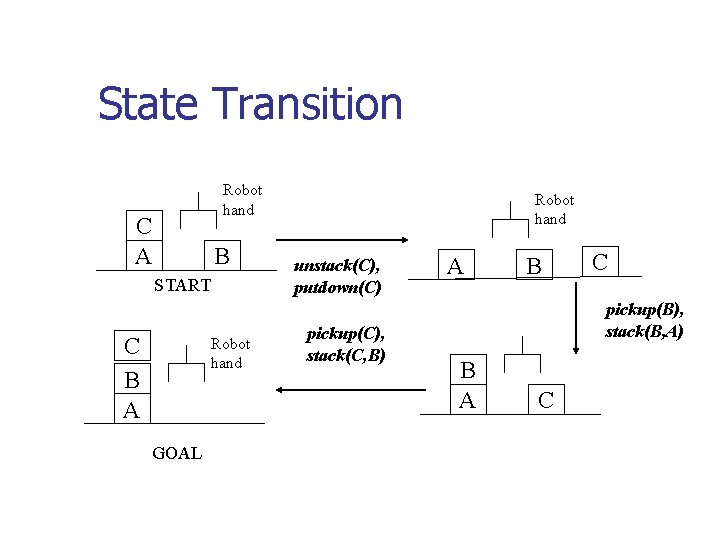 State Transition

Robot hand

C

A

B

START

unstack(C), putdown(C)

Robot hand

A

B

C

pickup(B), stack(B,A)

B

A

C

pickup(C), stack(C,B)

C

B

A

Robot hand

GOAL